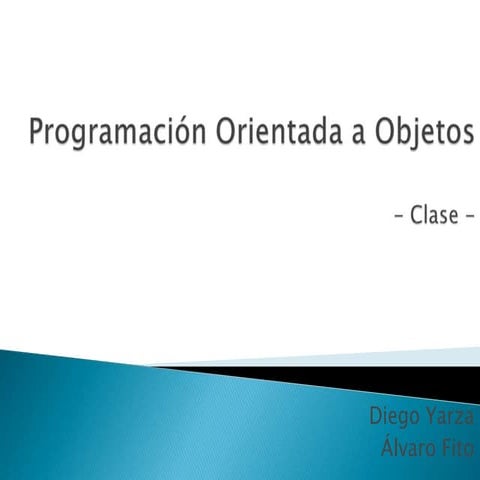 Programación Orientada a Objetos

– Clase –

Diego Yarza
Álvaro Fito